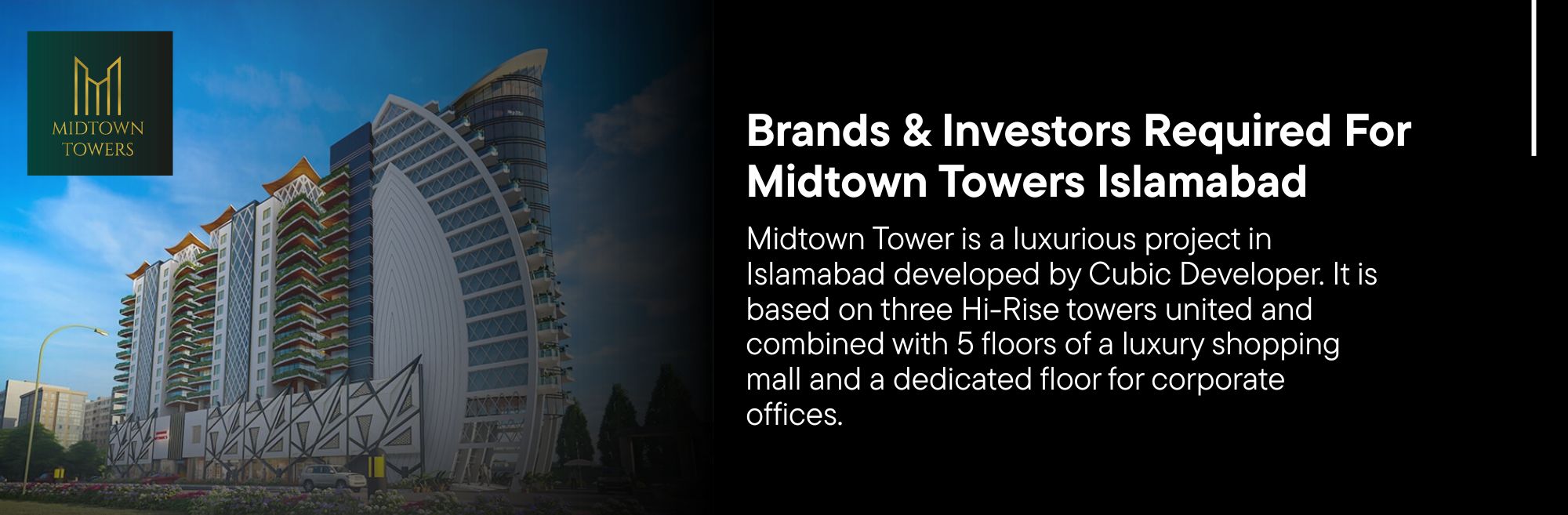 MIDTOWN
TOWERS

Brands & Investors Required For Midtown Towers Islamabad

Midtown Tower is a luxurious project in Islamabad developed by Cubic Developer. It is based on three Hi-Rise towers united and combined with 5 floors of a luxury shopping mall and a dedicated floor for corporate offices.